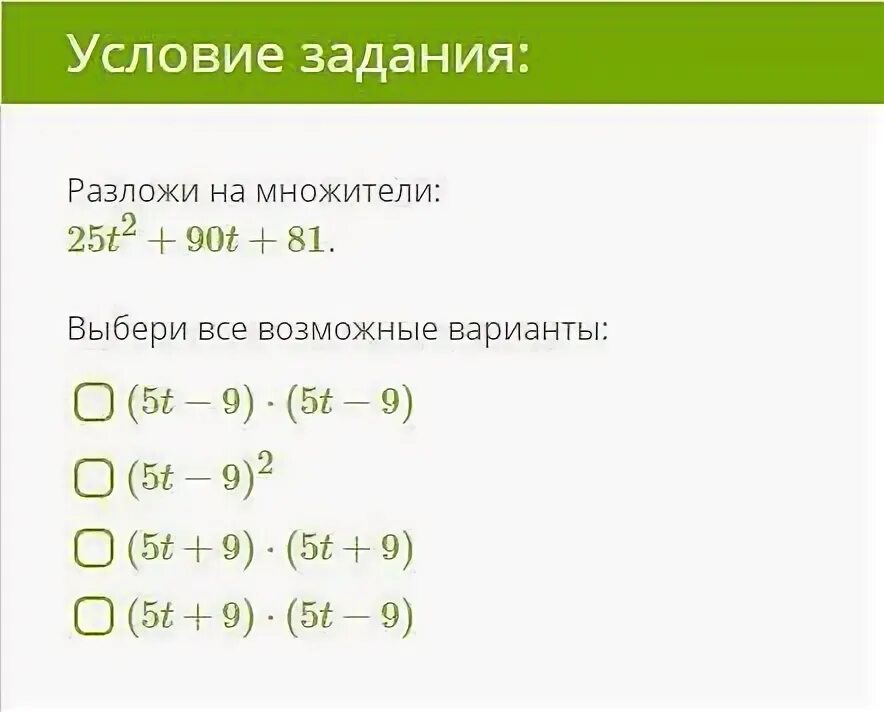 Условие задания:

Разложи на множители:
$25t^2 + 90t + 81$.

Выбери все возможные варианты:

$(5t - 9) \cdot (5t - 9)$

$(5t - 9)^2$

$(5t + 9) \cdot (5t + 9)$

$(5t + 9) \cdot (5t - 9)$